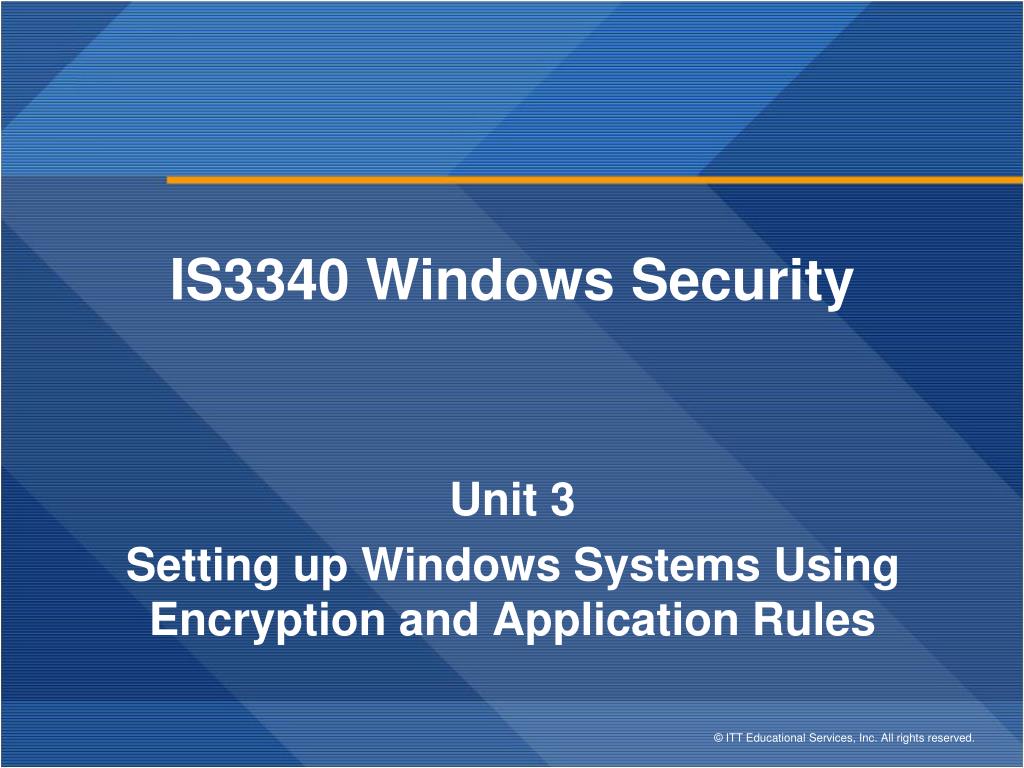 IS3340 Windows Security

Unit 3

Setting up Windows Systems Using Encryption and Application Rules

© ITT Educational Services, Inc. All rights reserved.